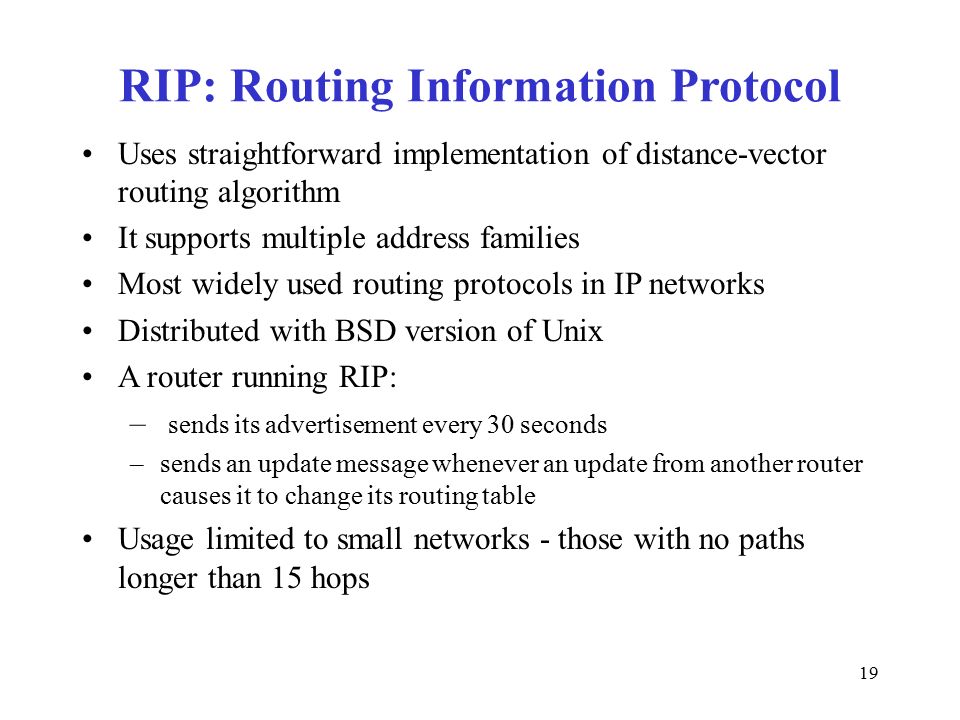 RIP: Routing Information Protocol

• Uses straightforward implementation of distance-vector routing algorithm

• It supports multiple address families

• Most widely used routing protocols in IP networks

• Distributed with BSD version of Unix

• A router running RIP:

– sends its advertisement every 30 seconds

– sends an update message whenever an update from another router causes it to change its routing table

• Usage limited to small networks - those with no paths longer than 15 hops

19